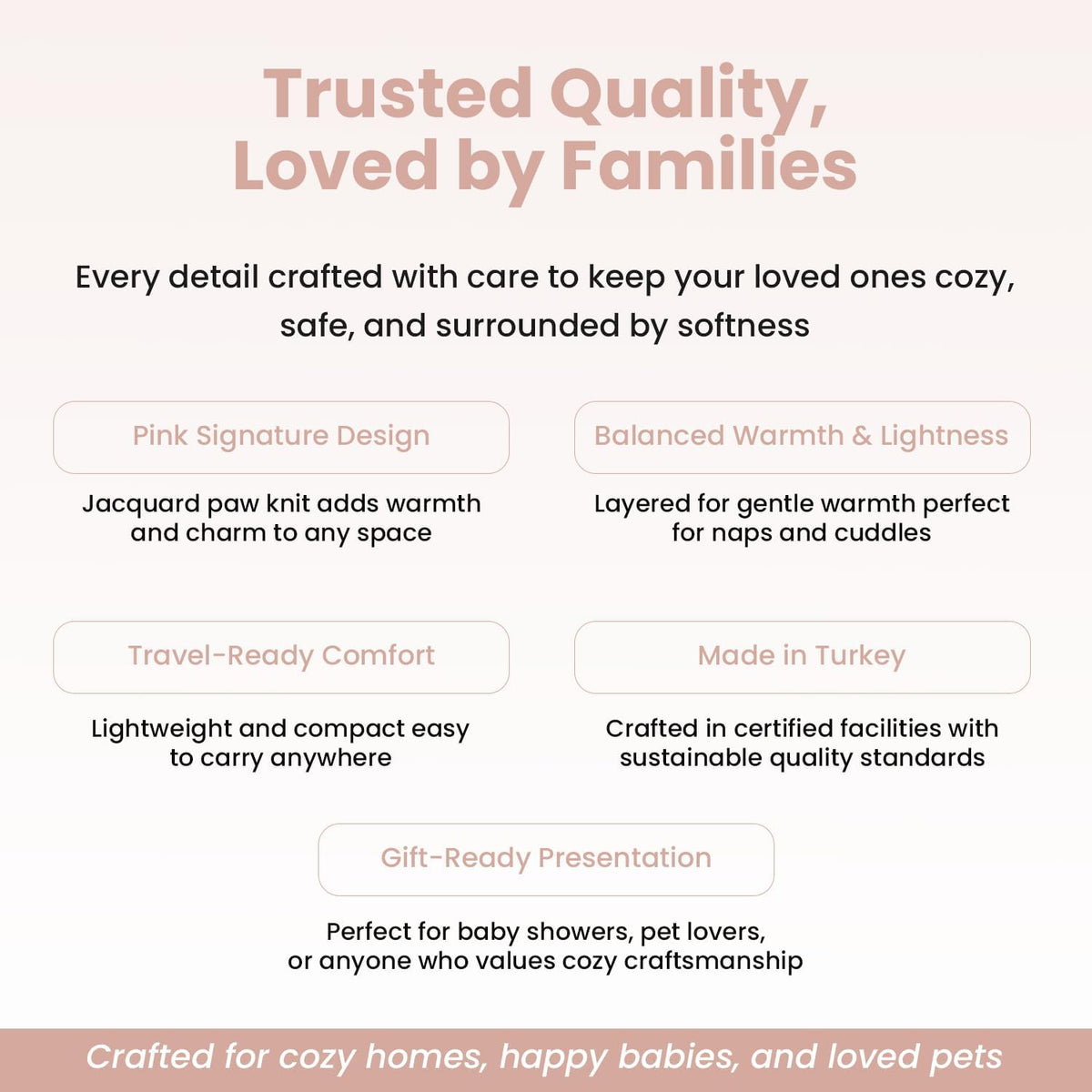 Trusted Quality, Loved by Families

Every detail crafted with care to keep your loved ones cozy, safe, and surrounded by softness

Pink Signature Design

Jacquard paw knit adds warmth and charm to any space

Balanced Warmth & Lightness

Layered for gentle warmth perfect for naps and cuddles

Travel-Ready Comfort

Lightweight and compact easy to carry anywhere

Made in Turkey

Crafted in certified facilities with sustainable quality standards

Gift-Ready Presentation

Perfect for baby showers, pet lovers, or anyone who values cozy craftsmanship

Crafted for cozy homes, happy babies, and loved pets